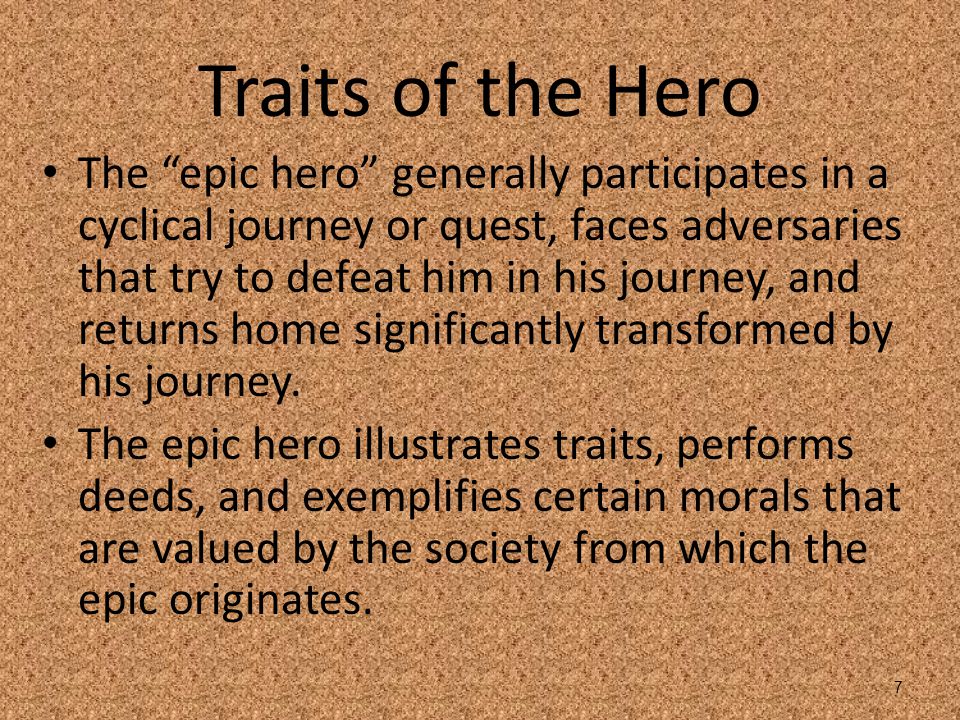 Traits of the Hero

• The “epic hero” generally participates in a cyclical journey or quest, faces adversaries that try to defeat him in his journey, and returns home significantly transformed by his journey.

• The epic hero illustrates traits, performs deeds, and exemplifies certain morals that are valued by the society from which the epic originates.

7